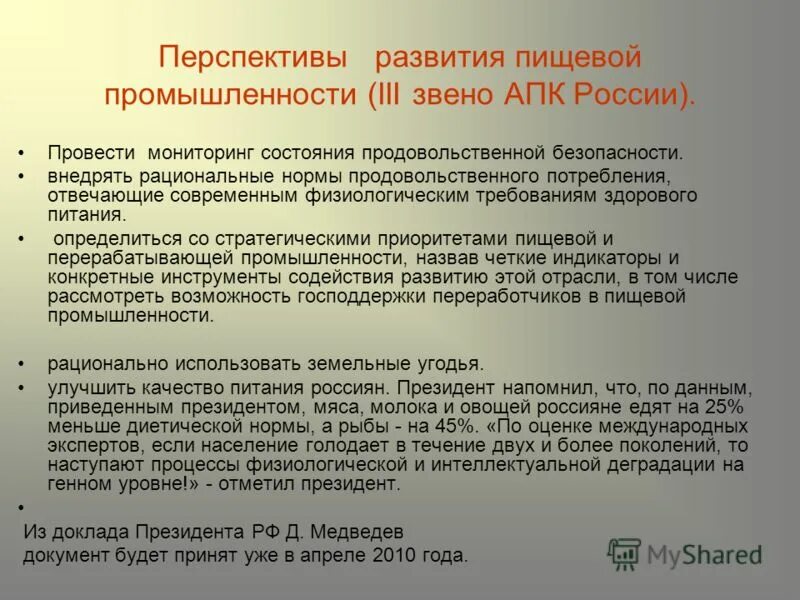 Перспективы развития пищевой промышленности (III звено АПК России).

• Провести мониторинг состояния продовольственной безопасности.
• внедрять рациональные нормы продовольственного потребления, отвечающие современным физиологическим требованиям здорового питания.
• определиться со стратегическими приоритетами пищевой и перерабатывающей промышленности, назвав четкие индикаторы и конкретные инструменты содействия развитию этой отрасли, в том числе рассмотреть возможность господдержки переработчиков в пищевой промышленности.

• рационально использовать земельные угодья.
• улучшить качество питания россиян. Президент напомнил, что, по данным, приведенным президентом, мяса, молока и овощей россияне едят на 25% меньше диетической нормы, а рыбы - на 45%. «По оценке международных экспертов, если население голодает в течение двух и более поколений, то наступают процессы физиологической и интеллектуальной деградации на генном уровне!» - отметил президент.
•
Из доклада Президента РФ Д. Медведев
документ будет принят уже в апреле 2010 года.

MyShared